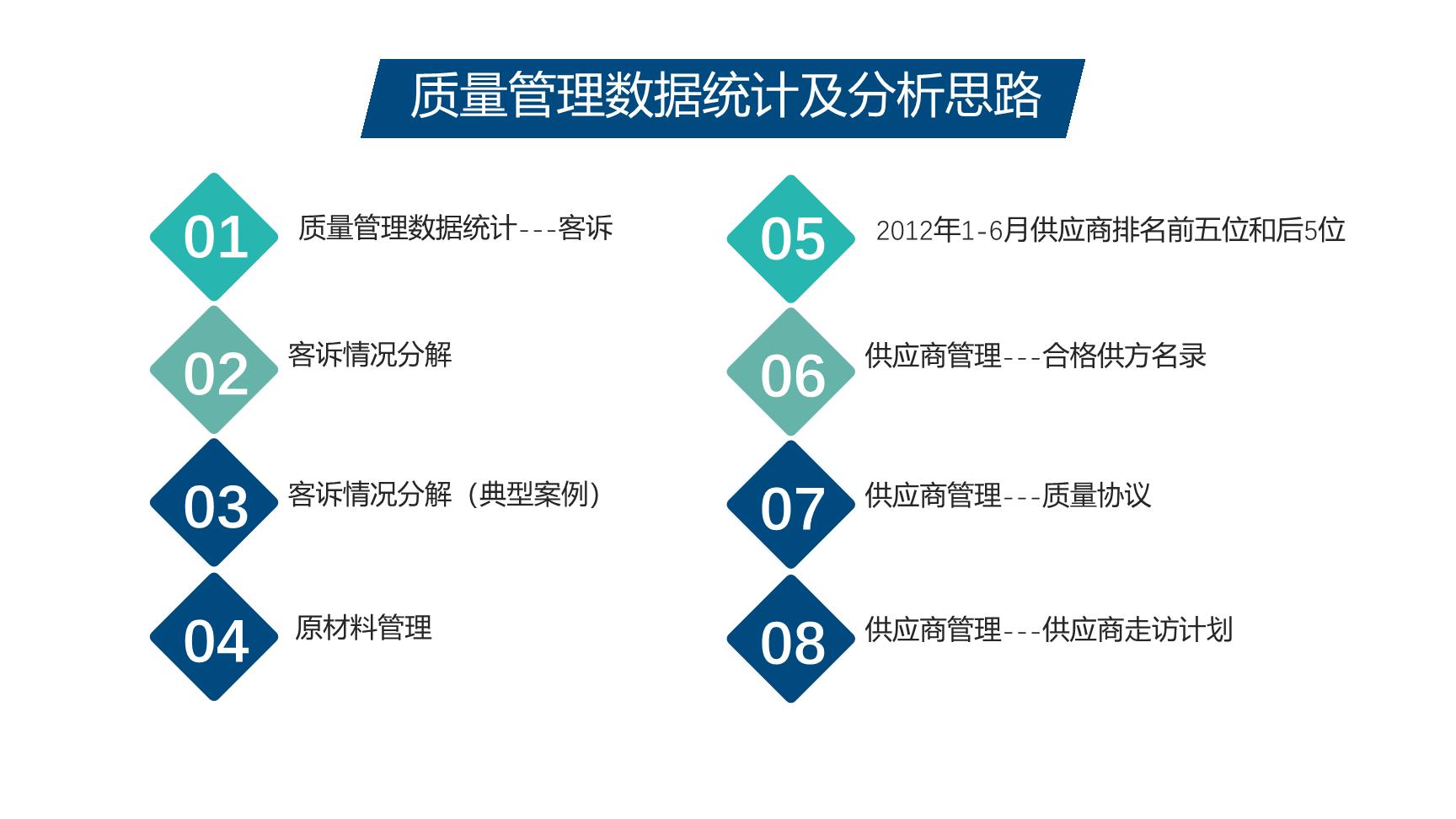 质量管理数据统计及分析思路

01 质量管理数据统计---客诉

02 客诉情况分解

03 客诉情况分解（典型案例）

04 原材料管理

05 2012年1-6月供应商排名前五位和后5位

06 供应商管理---合格供方名录

07 供应商管理---质量协议

08 供应商管理---供应商走访计划